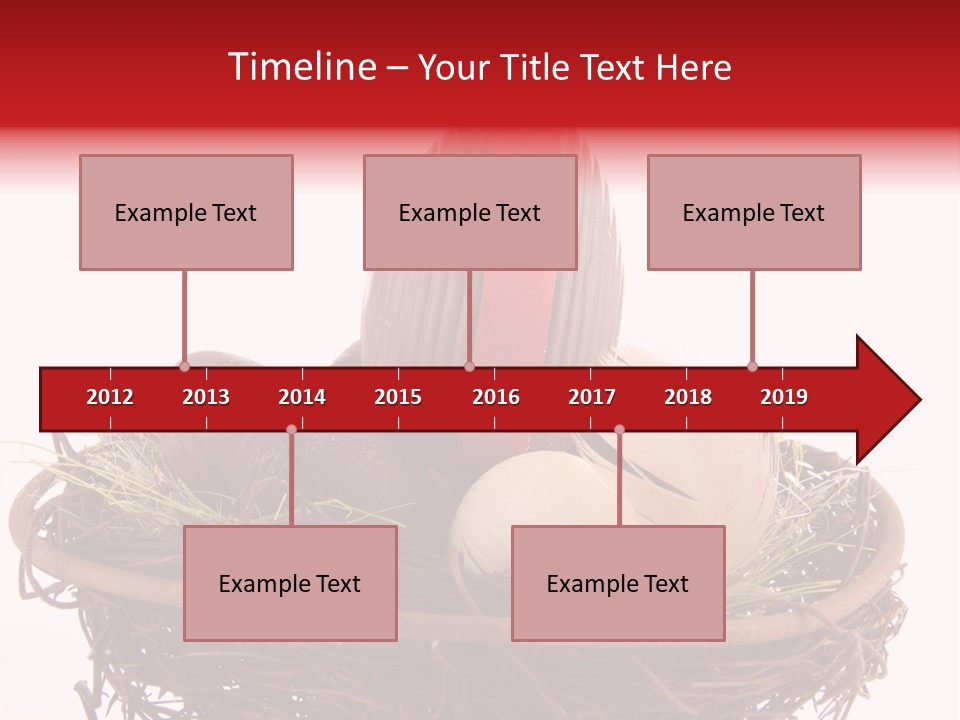 Timeline – Your Title Text Here

Example Text

Example Text

Example Text

2012 2013 2014 2015 2016 2017 2018 2019

Example Text

Example Text